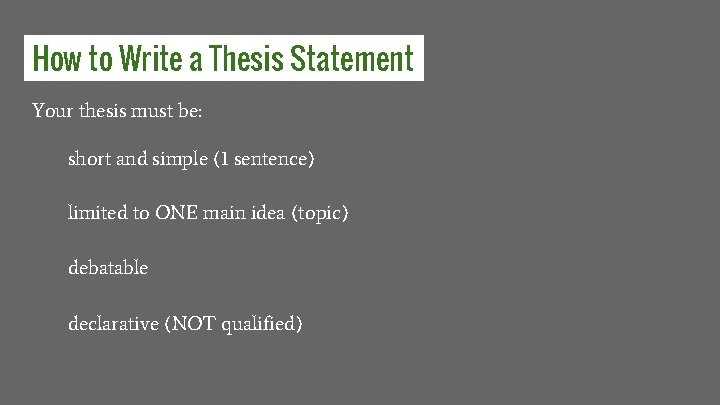 How to Write a Thesis Statement

Your thesis must be:

short and simple (1 sentence)

limited to ONE main idea (topic)

debatable

declarative (NOT qualified)